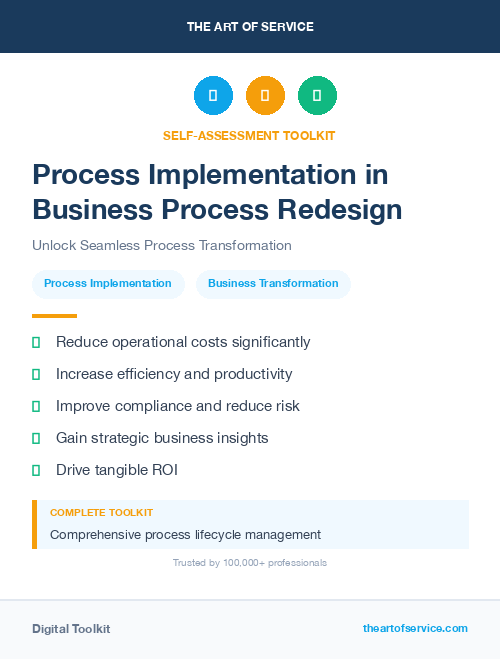 THE ART OF SERVICE

SELF-ASSESSMENT TOOLKIT

Process Implementation in Business Process Redesign

Unlock Seamless Process Transformation

Process Implementation

Business Transformation

Reduce operational costs significantly

Increase efficiency and productivity

Improve compliance and reduce risk

Gain strategic business insights

Drive tangible ROI

COMPLETE TOOLKIT

Comprehensive process lifecycle management

Trusted by 100,000+ professionals

Digital Toolkit

theartofservice.com